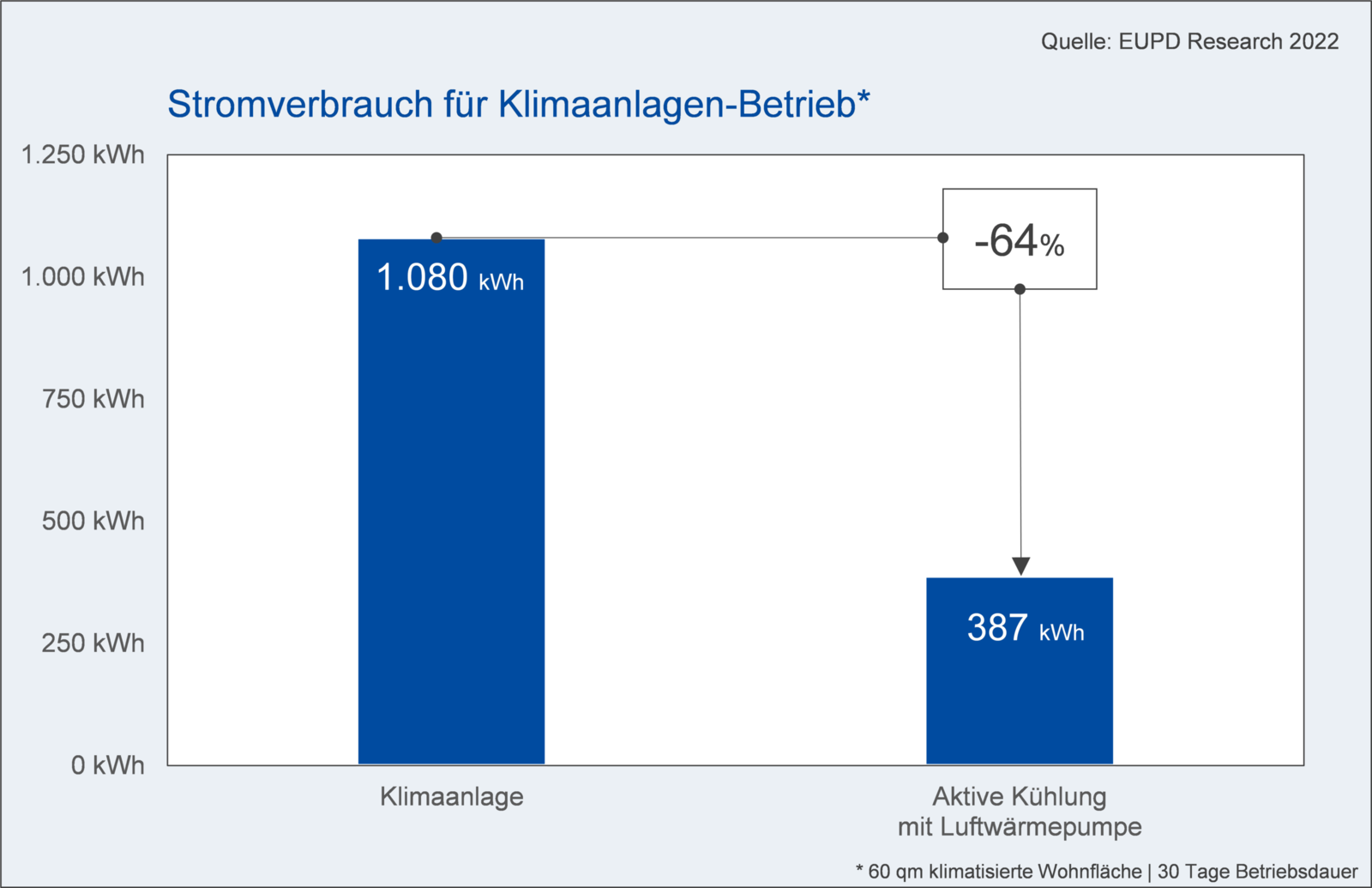 Quelle: EUPD Research 2022

Stromverbrauch für Klimaanlagen-Betrieb*

1.250 kWh
1.000 kWh
750 kWh
500 kWh
250 kWh
0 kWh

1.080 kWh

-64%

387 kWh

Klimaanlage

Aktive Kühlung mit Luftwärmepumpe

* 60 qm klimatisierte Wohnfläche | 30 Tage Betriebsdauer